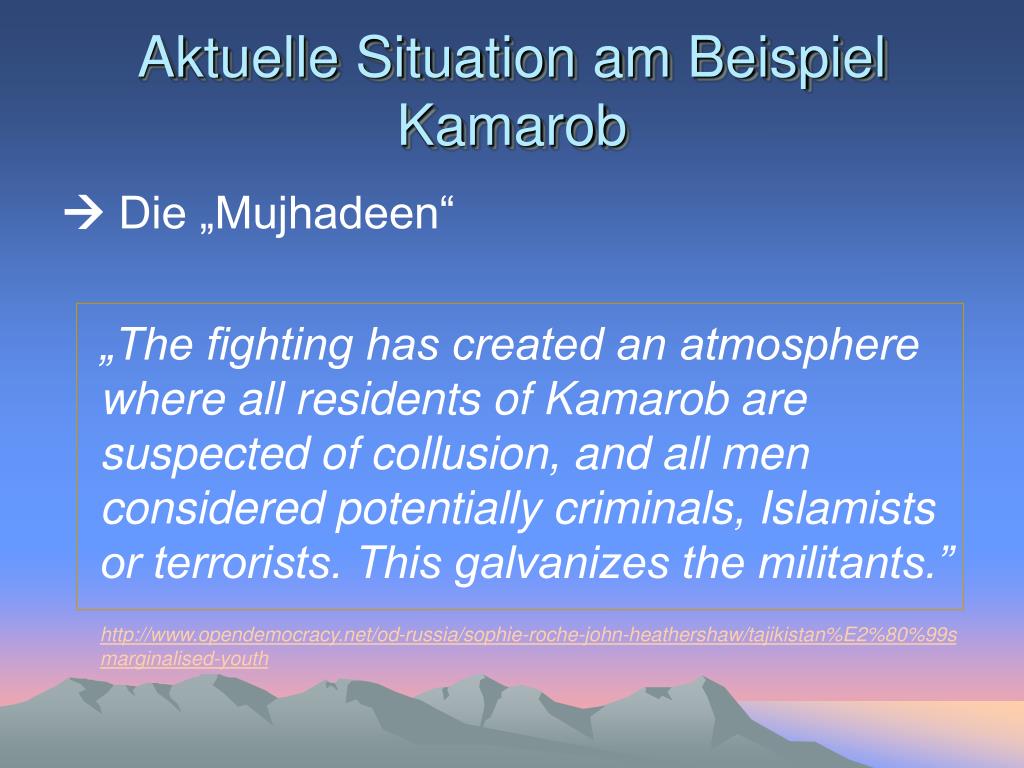 Aktuelle Situation am Beispiel Kamarob

→ Die „Mujhadeen“

„The fighting has created an atmosphere where all residents of Kamarob are suspected of collusion, and all men considered potentially criminals, Islamists or terrorists. This galvanizes the militants.”

http://www.opendemocracy.net/od-russia/sophie-roche-john-heathershaw/tajikistan%E2%80%99s marginalised-youth